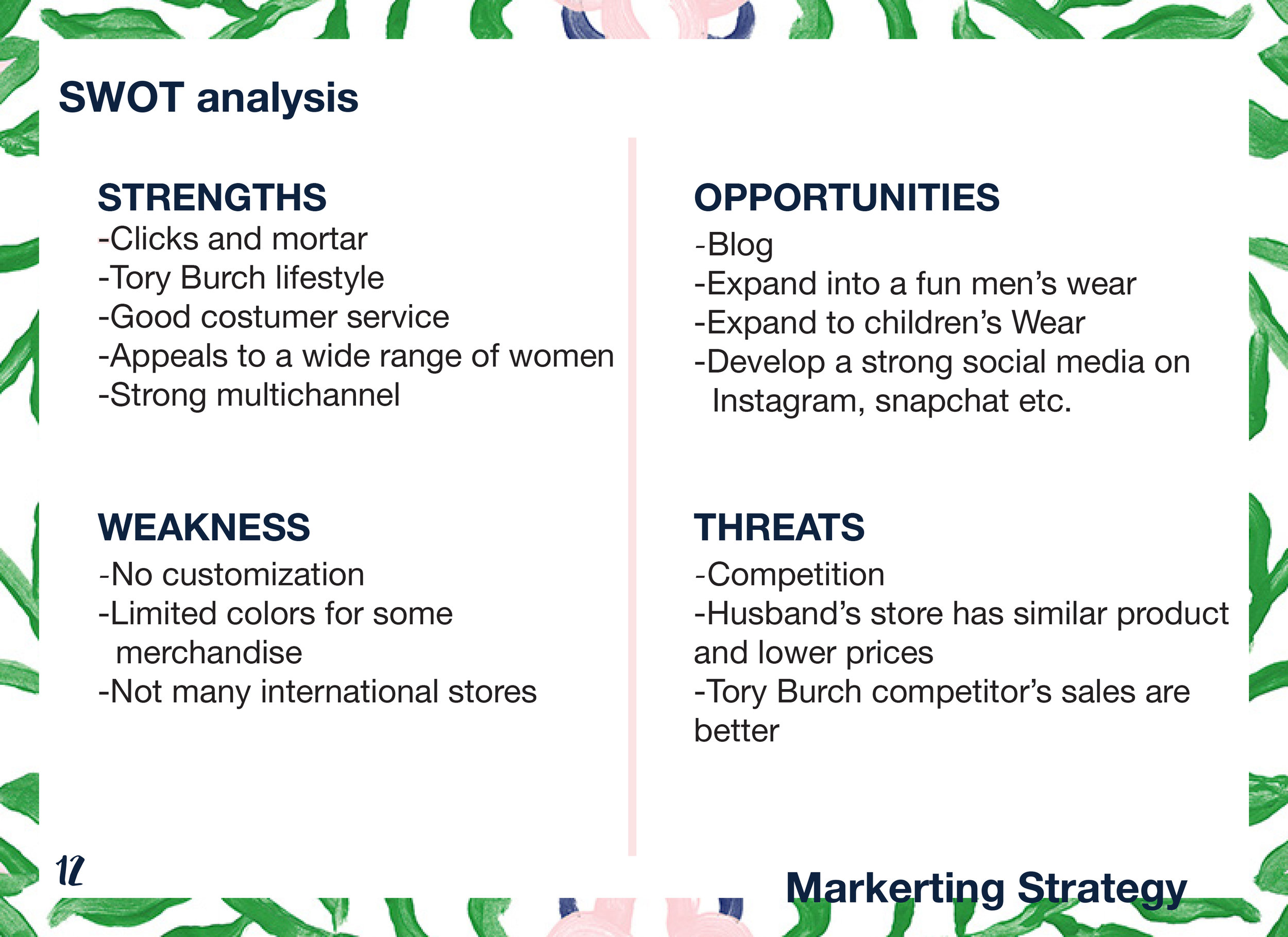 SWOT analysis

STRENGTHS
-Clicks and mortar
-Tory Burch lifestyle
-Good costumer service
-Appeals to a wide range of women
-Strong multichannel

WEAKNESS
-No customization
-Limited colors for some merchandise
-Not many international stores

OPPORTUNITIES
-Blog
-Expand into a fun men's wear
-Expand to children's Wear
-Develop a strong social media on Instagram, snapchat etc.

THREATS
-Competition
-Husband's store has similar product and lower prices
-Tory Burch competitor's sales are better

12

Markerting Strategy